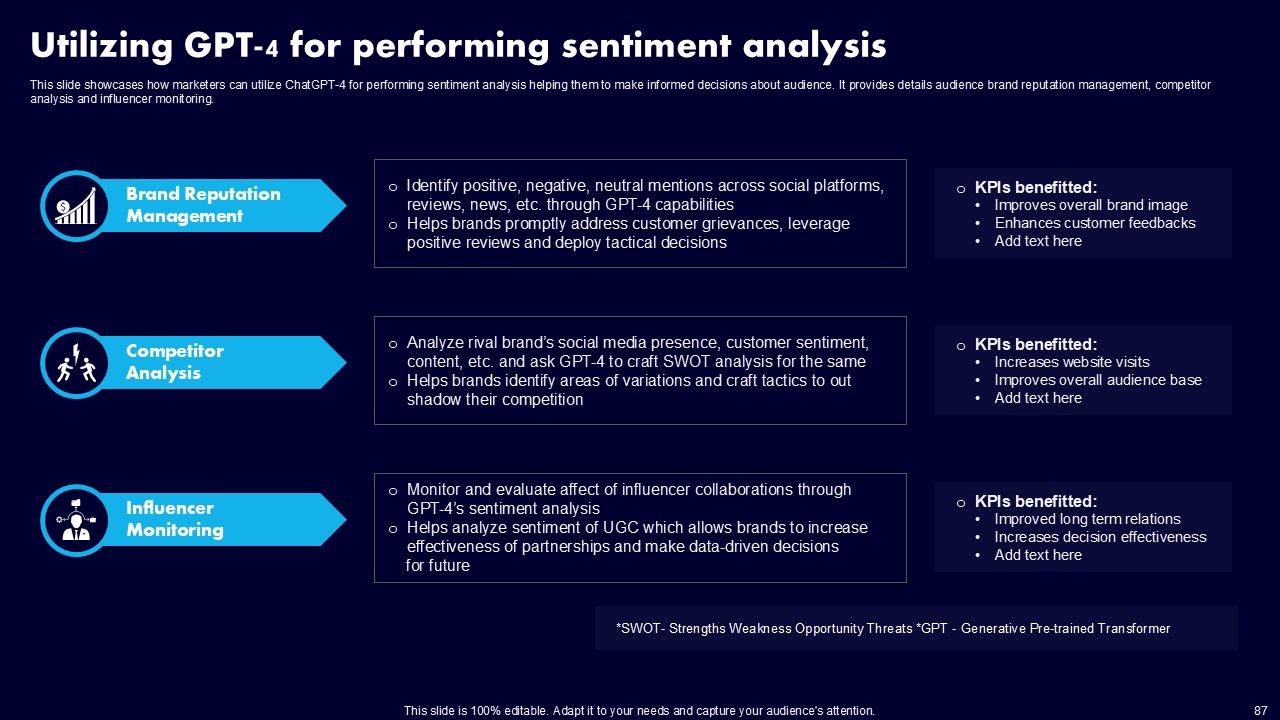 Utilizing GPT-4 for performing sentiment analysis

This slide showcases how marketers can utilize ChatGPT-4 for performing sentiment analysis helping them to make informed decisions about audience. It provides details audience brand reputation management, competitor analysis and influencer monitoring.

Brand Reputation Management

o Identify positive, negative, neutral mentions across social platforms, reviews, news, etc. through GPT-4 capabilities
o Helps brands promptly address customer grievances, leverage positive reviews and deploy tactical decisions

o KPIs benefitted:
• Improves overall brand image
• Enhances customer feedbacks
• Add text here

Competitor Analysis

o Analyze rival brand's social media presence, customer sentiment, content, etc. and ask GPT-4 to craft SWOT analysis for the same
o Helps brands identify areas of variations and craft tactics to out shadow their competition

o KPIs benefitted:
• Increases website visits
• Improves overall audience base
• Add text here

Influencer Monitoring

o Monitor and evaluate affect of influencer collaborations through GPT-4's sentiment analysis
o Helps analyze sentiment of UGC which allows brands to increase effectiveness of partnerships and make data-driven decisions for future

o KPIs benefitted:
• Improved long term relations
• Increases decision effectiveness
• Add text here

*SWOT- Strengths Weakness Opportunity Threats *GPT - Generative Pre-trained Transformer

This slide is 100% editable. Adapt it to your needs and capture your audience's attention.

87